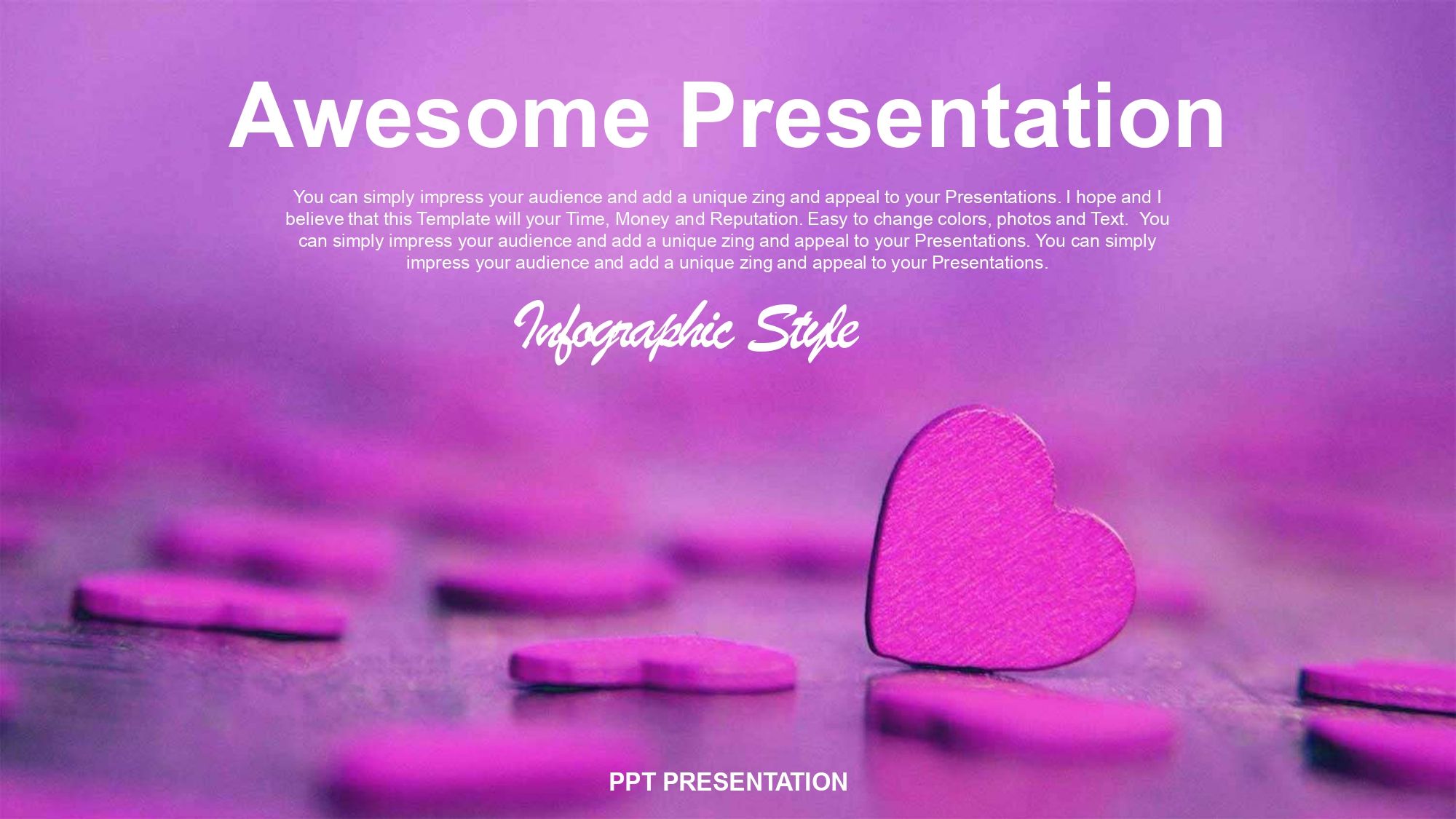 Awesome Presentation

You can simply impress your audience and add a unique zing and appeal to your Presentations. I hope and I believe that this Template will your Time, Money and Reputation. Easy to change colors, photos and Text. You can simply impress your audience and add a unique zing and appeal to your Presentations. You can simply impress your audience and add a unique zing and appeal to your Presentations.

Infographic Style

PPT PRESENTATION